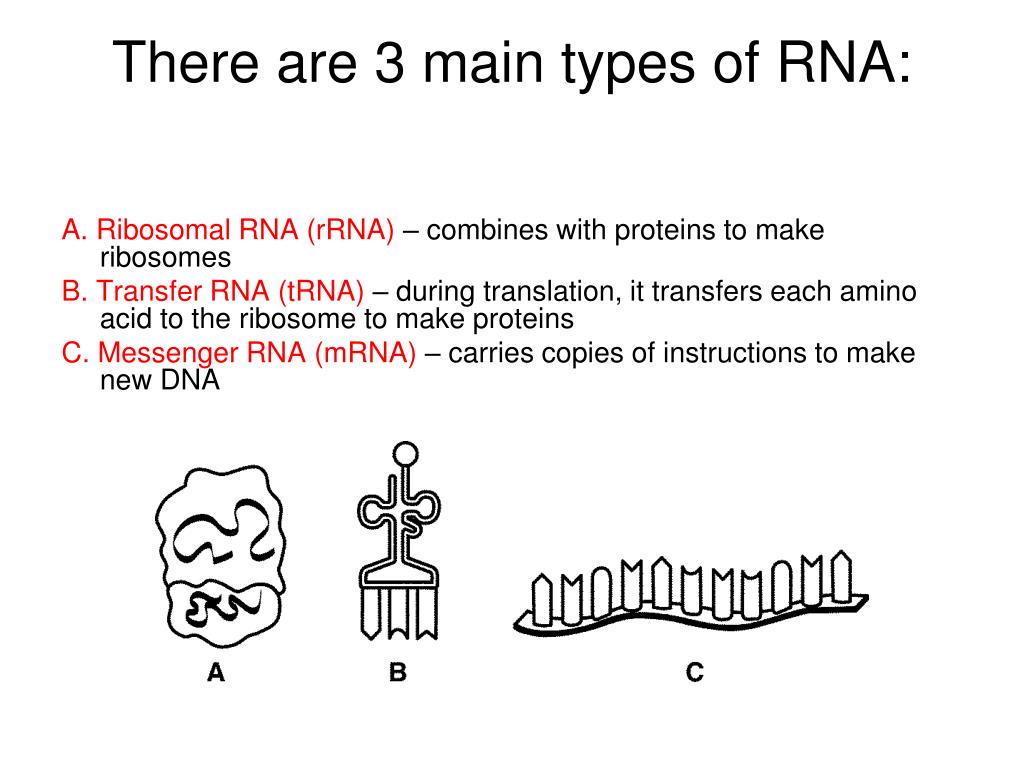 There are 3 main types of RNA:

A. Ribosomal RNA (rRNA) – combines with proteins to make ribosomes

B. Transfer RNA (tRNA) – during translation, it transfers each amino acid to the ribosome to make proteins

C. Messenger RNA (mRNA) – carries copies of instructions to make new DNA

A

B

C